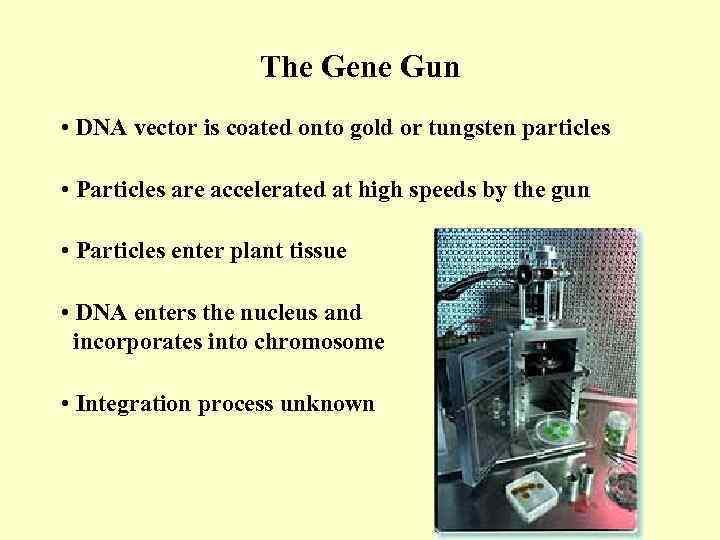 The Gene Gun

• DNA vector is coated onto gold or tungsten particles

• Particles are accelerated at high speeds by the gun

• Particles enter plant tissue

• DNA enters the nucleus and incorporates into chromosome

• Integration process unknown